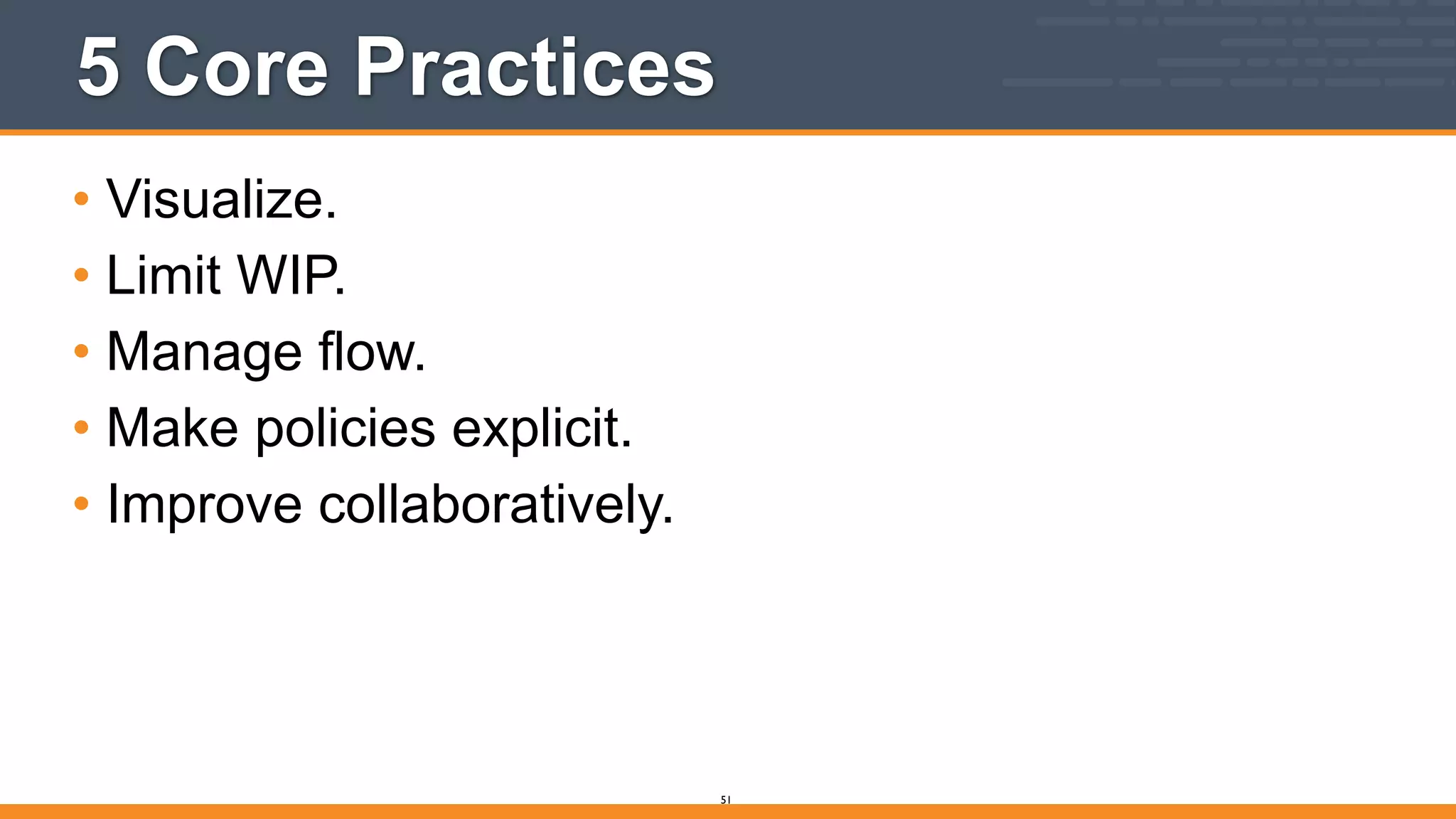 5 Core Practices

• Visualize.
• Limit WIP.
• Manage flow.
• Make policies explicit.
• Improve collaboratively.

51